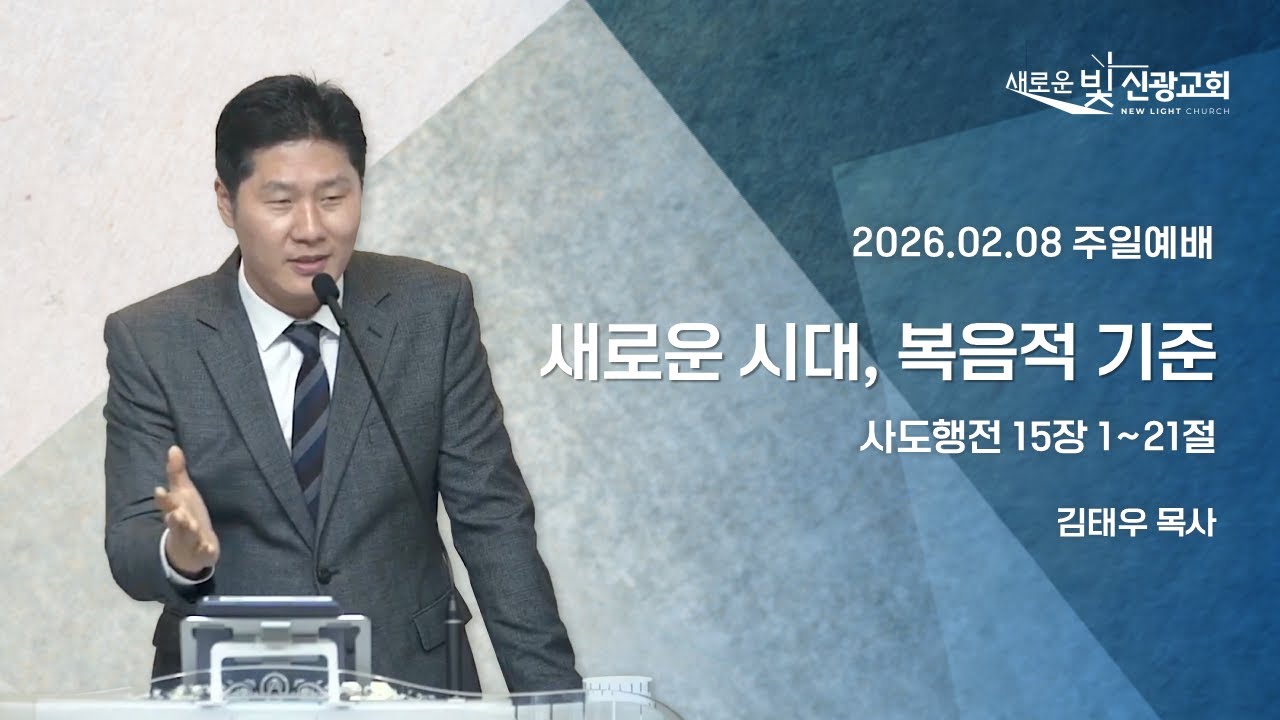 새로운 빛 신광교회
NEW LIGHT CHURCH

2026.02.08 주일예배

새로운 시대, 복음적 기준

사도행전 15장 1~21절

김태우 목사